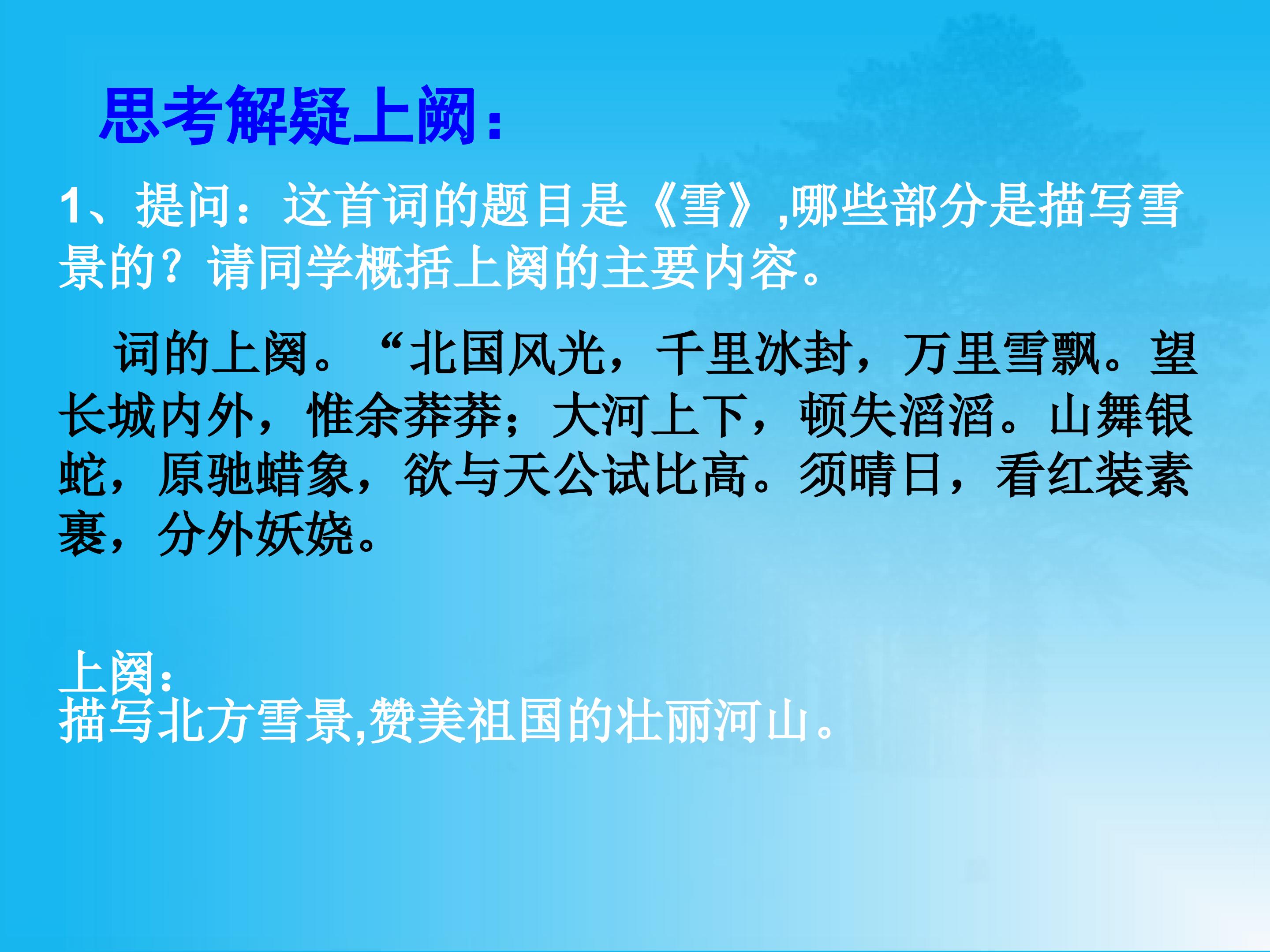 思考解疑上阙：

1、提问：这首词的题目是《雪》,哪些部分是描写雪景的？请同学概括上阕的主要内容。

词的上阕。“北国风光，千里冰封，万里雪飘。望长城内外，惟余莽莽；大河上下，顿失滔滔。山舞银蛇，原驰蜡象，欲与天公试比高。须晴日，看红装素裹，分外妖娆。

上阕：
描写北方雪景,赞美祖国的壮丽河山。